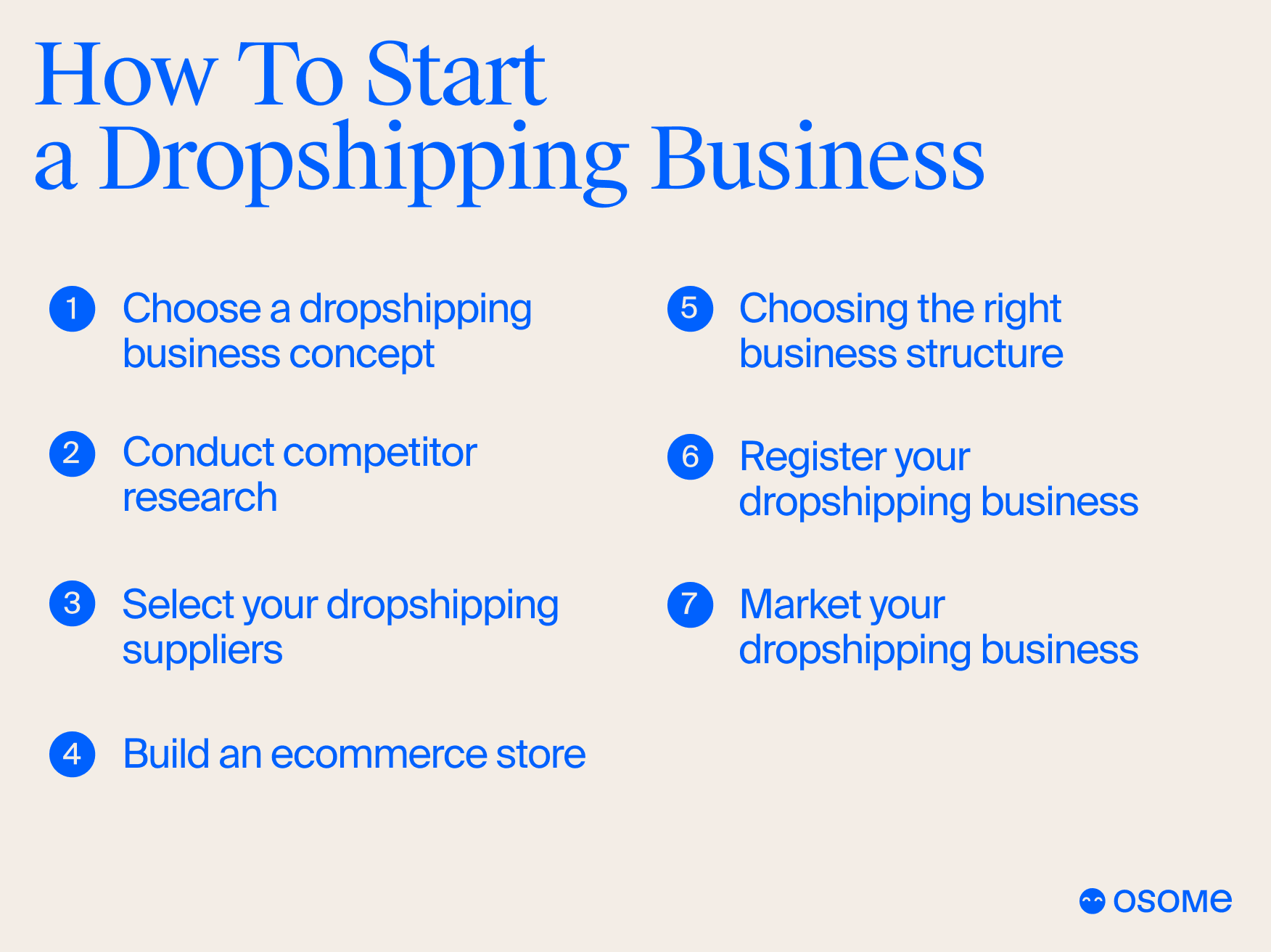 How To Start a Dropshipping Business

1 Choose a dropshipping business concept

2 Conduct competitor research

3 Select your dropshipping suppliers

4 Build an ecommerce store

5 Choosing the right business structure

6 Register your dropshipping business

7 Market your dropshipping business

osome